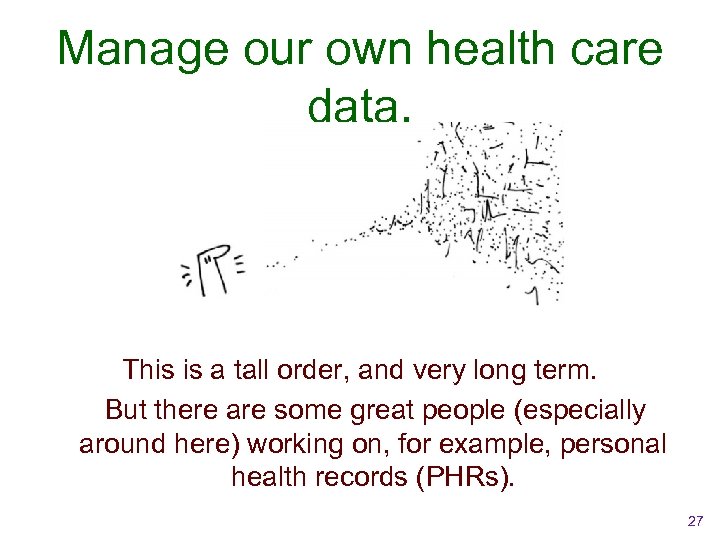 Manage our own health care data.

This is a tall order, and very long term.

But there are some great people (especially around here) working on, for example, personal health records (PHRs).

27